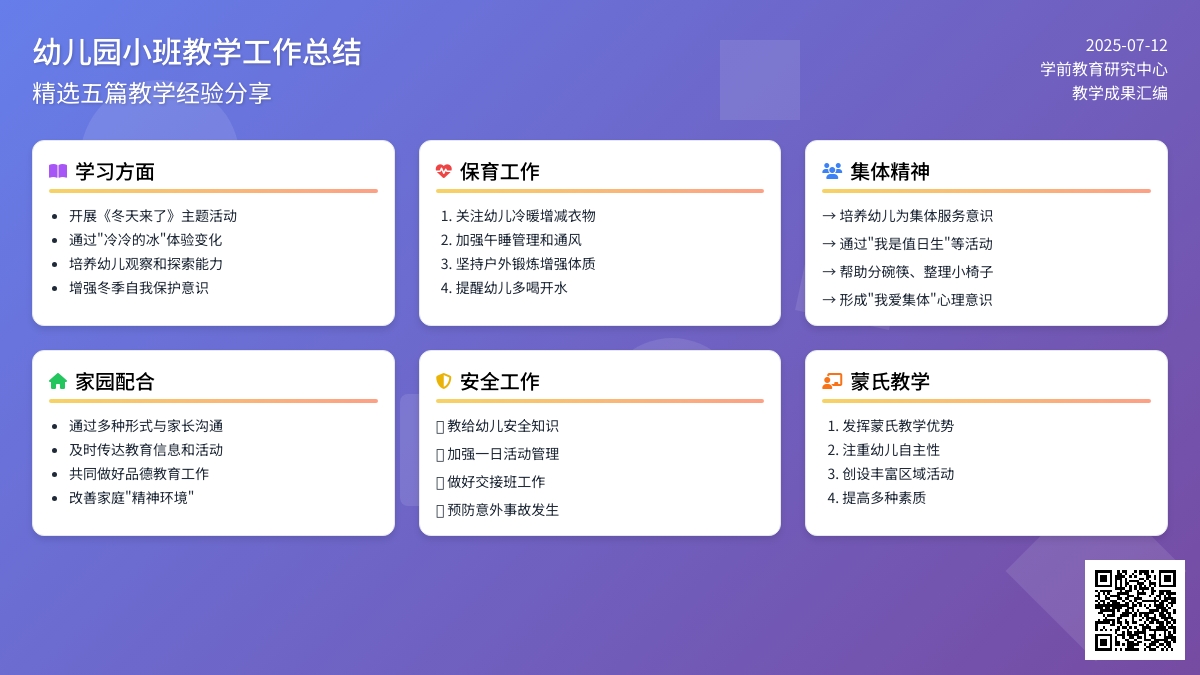 幼儿园小班教学工作总结
精选五篇教学经验分享

2025-07-12
学前教育研究中心
教学成果汇编

学习方面

- 开展《冬天来了》主题活动
- 通过"冷冷的冰"体验变化
- 培养幼儿观察和探索能力
- 增强冬季自我保护意识

保育工作

1. 关注幼儿冷暖增减衣物
2. 加强午睡管理和通风
3. 坚持户外锻炼增强体质
4. 提醒幼儿多喝开水

集体精神

→ 培养幼儿为集体服务意识
→ 通过"我是值日生"等活动
→ 帮助分碗筷、整理小椅子
→ 形成"我爱集体"心理意识

家园配合

- 通过多种形式与家长沟通
- 及时传达教育信息和活动
- 共同做好品德教育工作
- 改善家庭"精神环境"

安全工作

▯ 教给幼儿安全知识
▯ 加强一日活动管理
▯ 做好交接班工作
▯ 预防意外事故发生

蒙氏教学

1. 发挥蒙氏教学优势
2. 注重幼儿自主性
3. 创设丰富区域活动
4. 提高多种素质